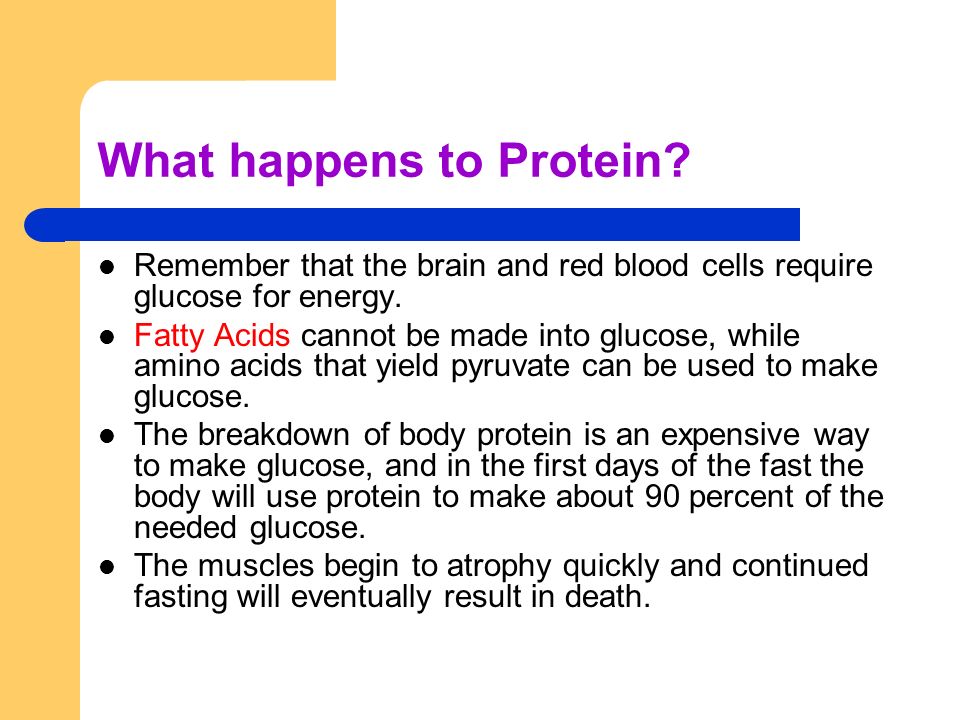 What happens to Protein?

- Remember that the brain and red blood cells require glucose for energy.
- Fatty Acids cannot be made into glucose, while amino acids that yield pyruvate can be used to make glucose.
- The breakdown of body protein is an expensive way to make glucose, and in the first days of the fast the body will use protein to make about 90 percent of the needed glucose.
- The muscles begin to atrophy quickly and continued fasting will eventually result in death.